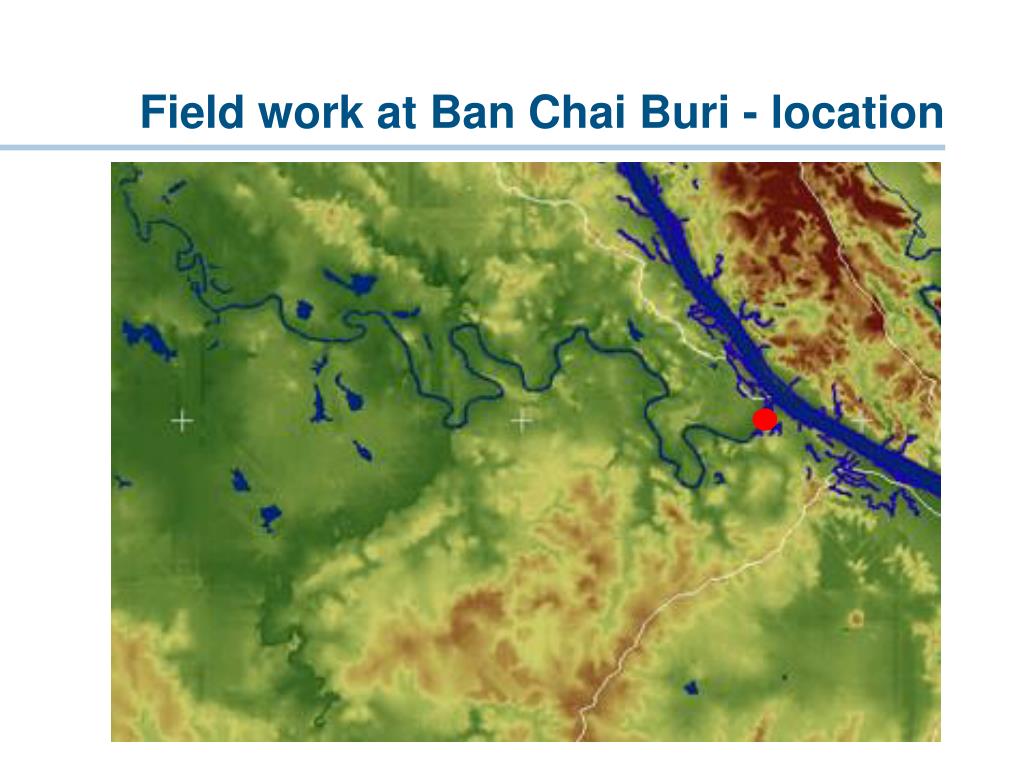 Field work at Ban Chai Buri - location